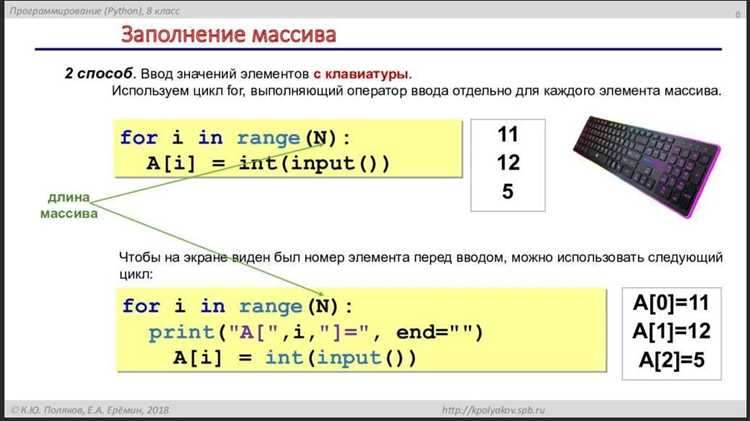 Программирование (Python), 8 класс

6

Заполнение массива

2 способ. Ввод значений элементов с клавиатуры.
Используем цикл for, выполняющий оператор ввода отдельно для каждого элемента массива.

for i in range(N):
  A[i] = int(input())

11
12
5

длина массива

Чтобы на экране виден был номер элемента перед вводом, можно использовать следующий цикл:

for i in range(N):
  print("A[",i,"]=", end="")
    A[i] = int(input())

A[0]=11
A[1]=12
A[2]=5

© К.Ю. Поляков, Е.А. Ерёмин, 2018

http://kpolyakov.spb.ru